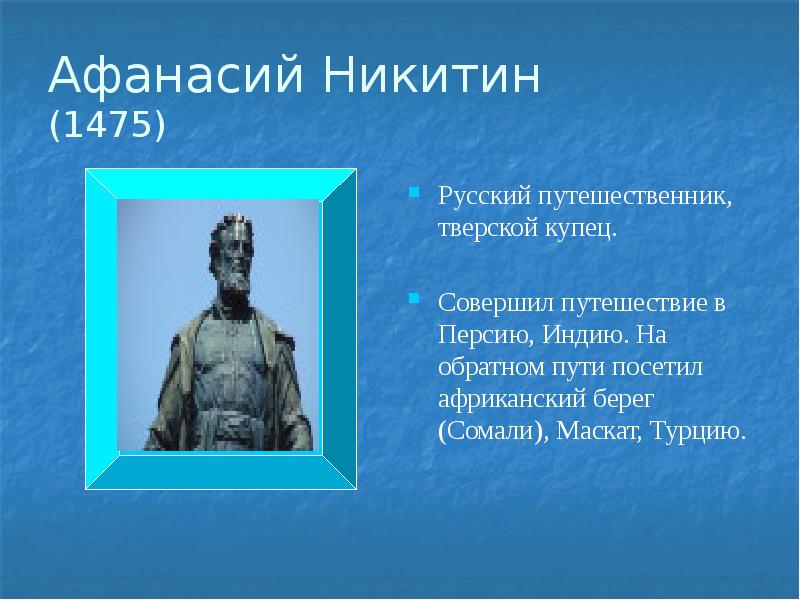 Афанасий Никитин
(1475)

Русский путешественник, тверской купец.

Совершил путешествие в Персию, Индию. На обратном пути посетил африканский берег (Сомали), Маскат, Турцию.